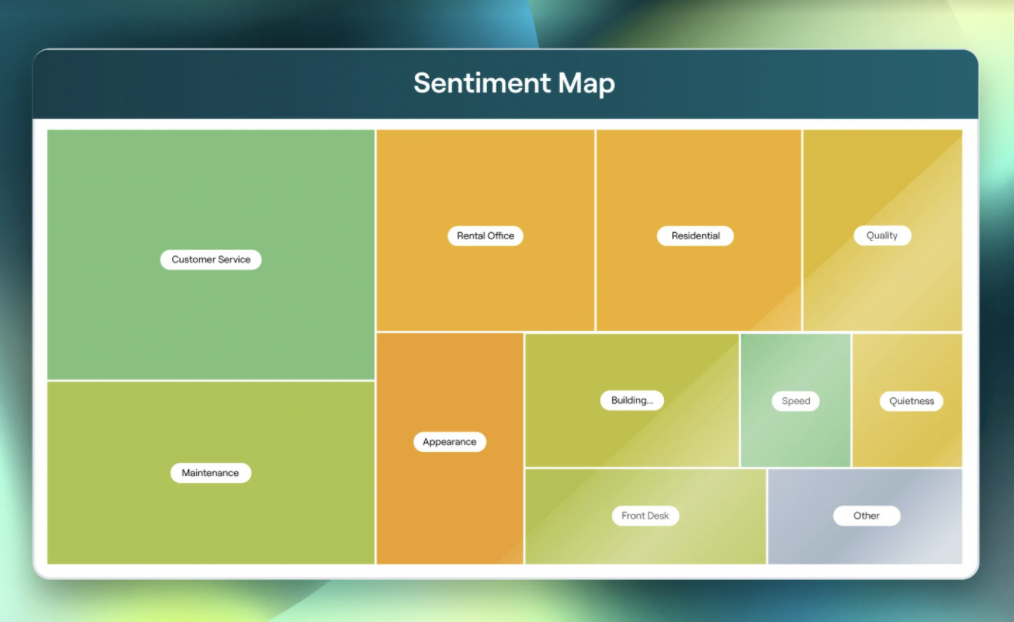 Sentiment Map

Customer Service

Maintenance

Rental Office

Residential

Quality

Appearance

Building...

Speed

Quietness

Front Desk

Other